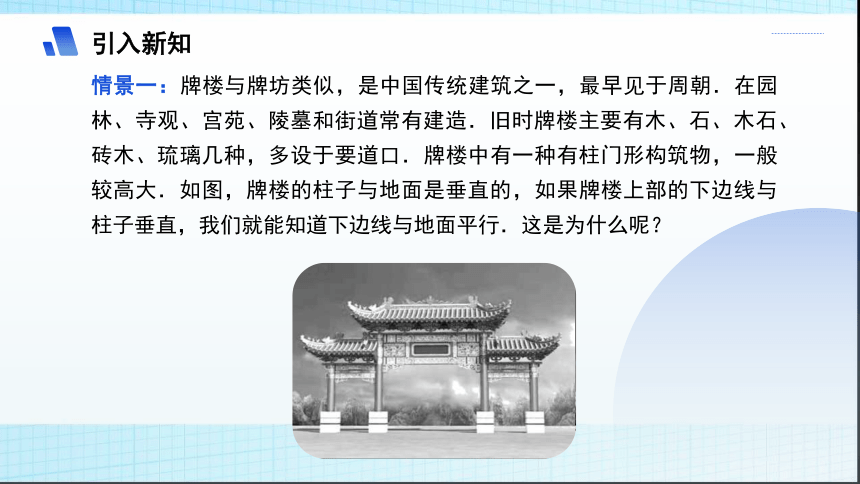 引入新知

情景一：牌楼与牌坊类似，是中国传统建筑之一，最早见于周朝．在园林、寺观、宫苑、陵墓和街道常有建造．旧时牌楼主要有木、石、木石、砖木、琉璃几种，多设于要道口．牌楼中有一种有柱门形构筑物，一般较高大．如图，牌楼的柱子与地面是垂直的，如果牌楼上部的下边线与柱子垂直，我们就能知道下边线与地面平行．这是为什么呢？